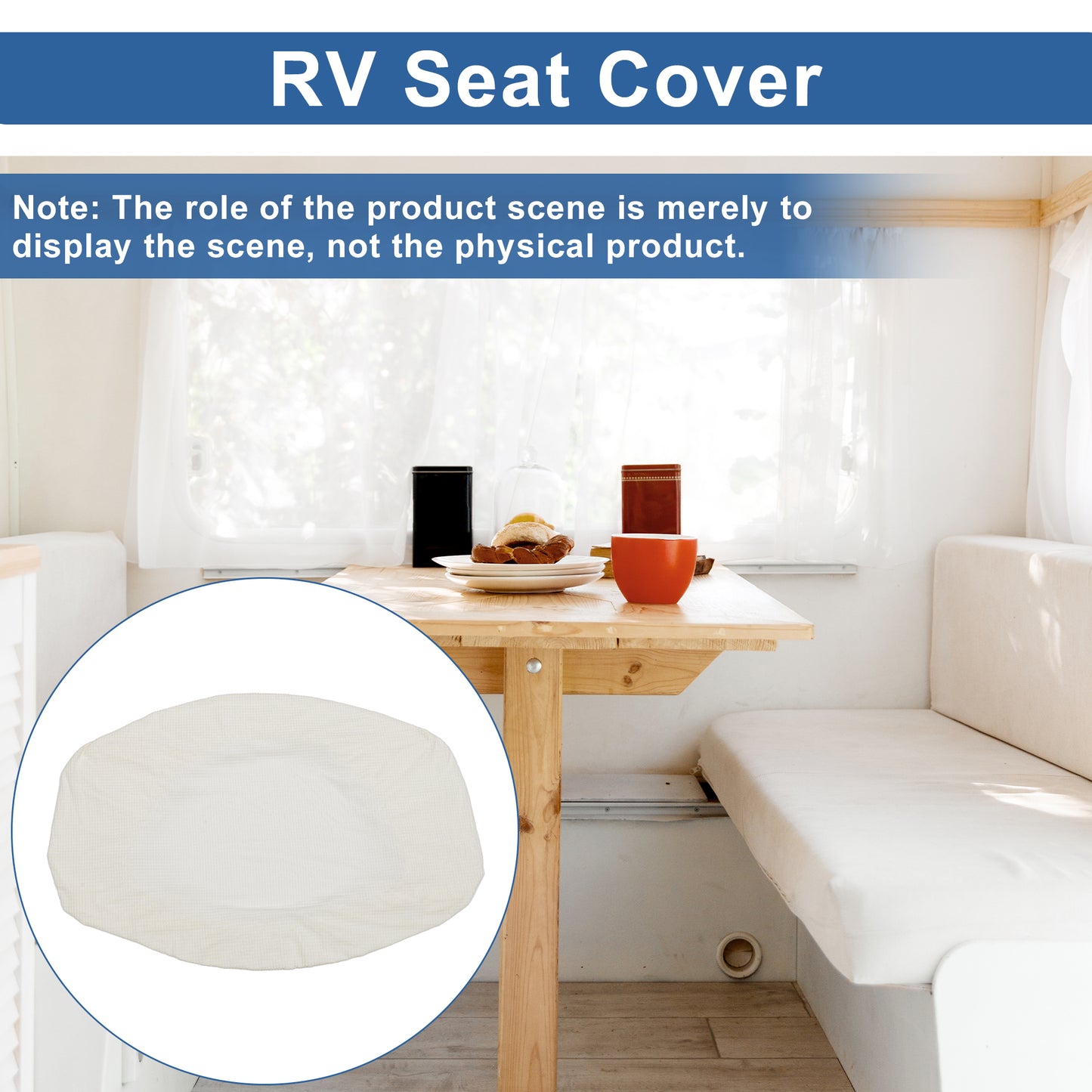 RV Seat Cover

Note: The role of the product scene is merely to display the scene, not the physical product.